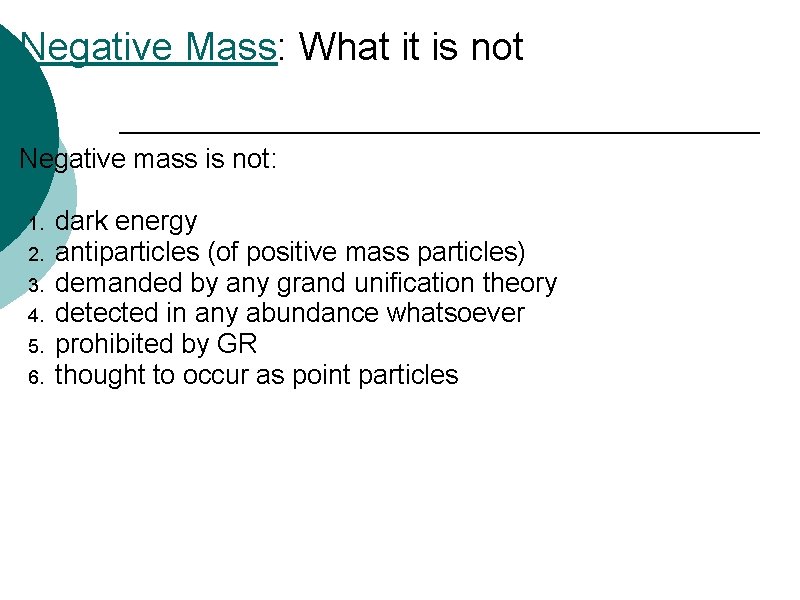 Negative Mass: What it is not

Negative mass is not:

1. dark energy
2. antiparticles (of positive mass particles)
3. demanded by any grand unification theory
4. detected in any abundance whatsoever
5. prohibited by GR
6. thought to occur as point particles